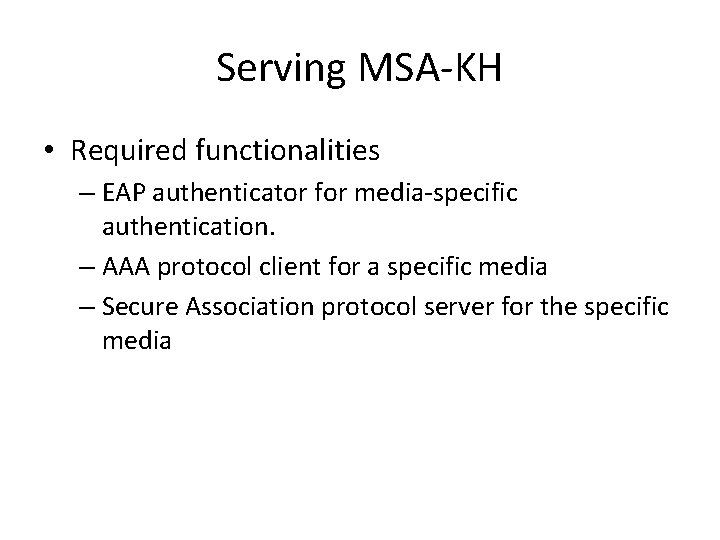 Serving MSA-KH

• Required functionalities
– EAP authenticator for media-specific authentication.
– AAA protocol client for a specific media
– Secure Association protocol server for the specific media